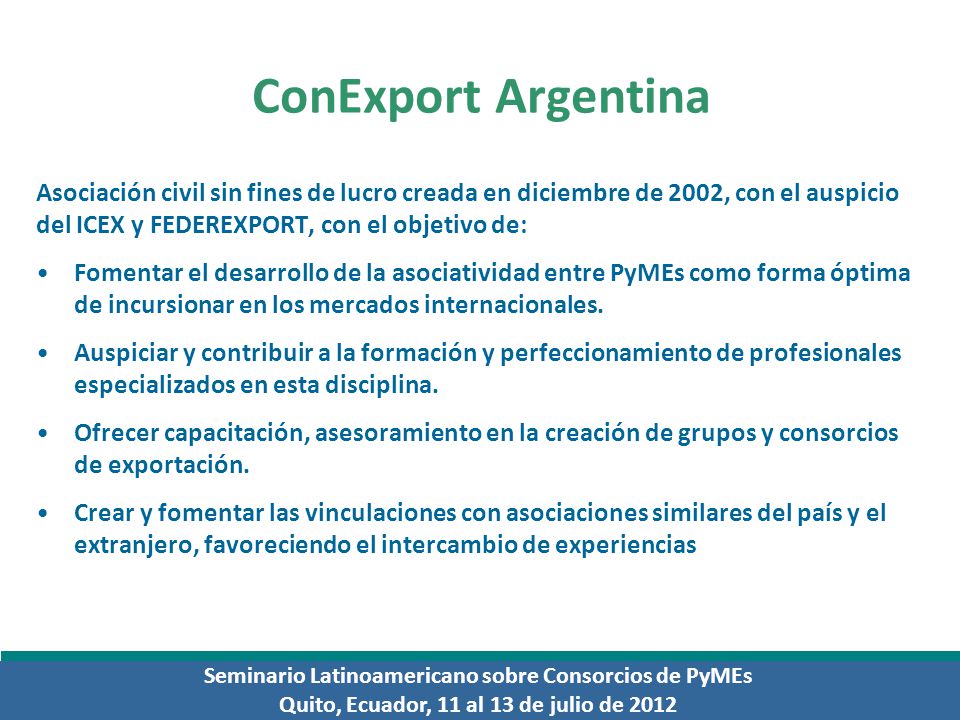 ConExport Argentina

Asociación civil sin fines de lucro creada en diciembre de 2002, con el auspicio del ICEX y FEDEREXPORT, con el objetivo de:

• Fomentar el desarrollo de la asociatividad entre PyMEs como forma óptima de incursionar en los mercados internacionales.

• Auspiciar y contribuir a la formación y perfeccionamiento de profesionales especializados en esta disciplina.

• Ofrecer capacitación, asesoramiento en la creación de grupos y consorcios de exportación.

• Crear y fomentar las vinculaciones con asociaciones similares del país y el extranjero, favoreciendo el intercambio de experiencias

Seminario Latinoamericano sobre Consorcios de PyMEs
Quito, Ecuador, 11 al 13 de julio de 2012